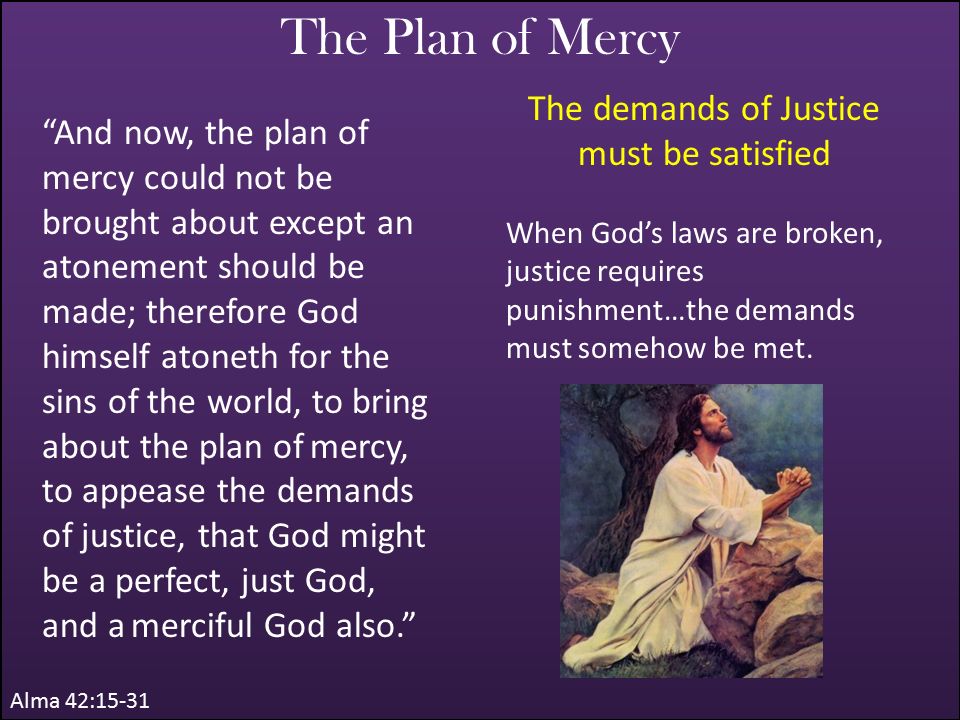 The Plan of Mercy

“And now, the plan of mercy could not be brought about except an atonement should be made; therefore God himself atoneth for the sins of the world, to bring about the plan of mercy, to appease the demands of justice, that God might be a perfect, just God, and a merciful God also.”

The demands of Justice must be satisfied

When God’s laws are broken, justice requires punishment…the demands must somehow be met.

Alma 42:15-31